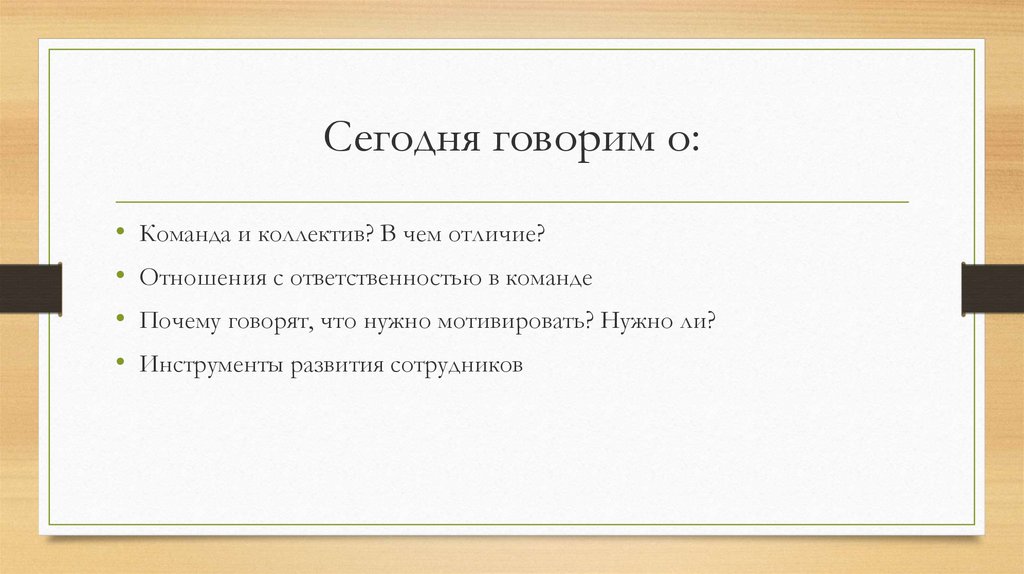 Сегодня говорим о:

• Команда и коллектив? В чем отличие?
• Отношения с ответственностью в команде
• Почему говорят, что нужно мотивировать? Нужно ли?
• Инструменты развития сотрудников